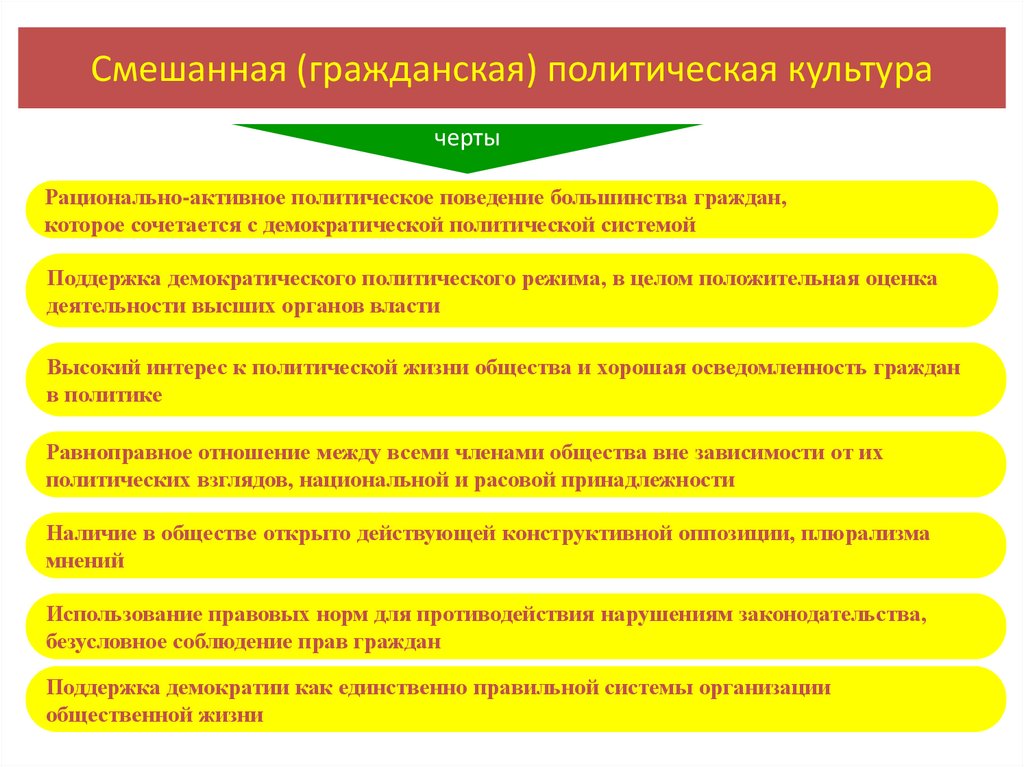 Смешанная (гражданская) политическая культура

черты

Рационально-активное политическое поведение большинства граждан, которое сочетается с демократической политической системой

Поддержка демократического политического режима, в целом положительная оценка деятельности высших органов власти

Высокий интерес к политической жизни общества и хорошая осведомленность граждан в политике

Равноправное отношение между всеми членами общества вне зависимости от их политических взглядов, национальной и расовой принадлежности

Наличие в обществе открыто действующей конструктивной оппозиции, плюрализма мнений

Использование правовых норм для противодействия нарушениям законодательства, безусловное соблюдение прав граждан

Поддержка демократии как единственно правильной системы организации общественной жизни